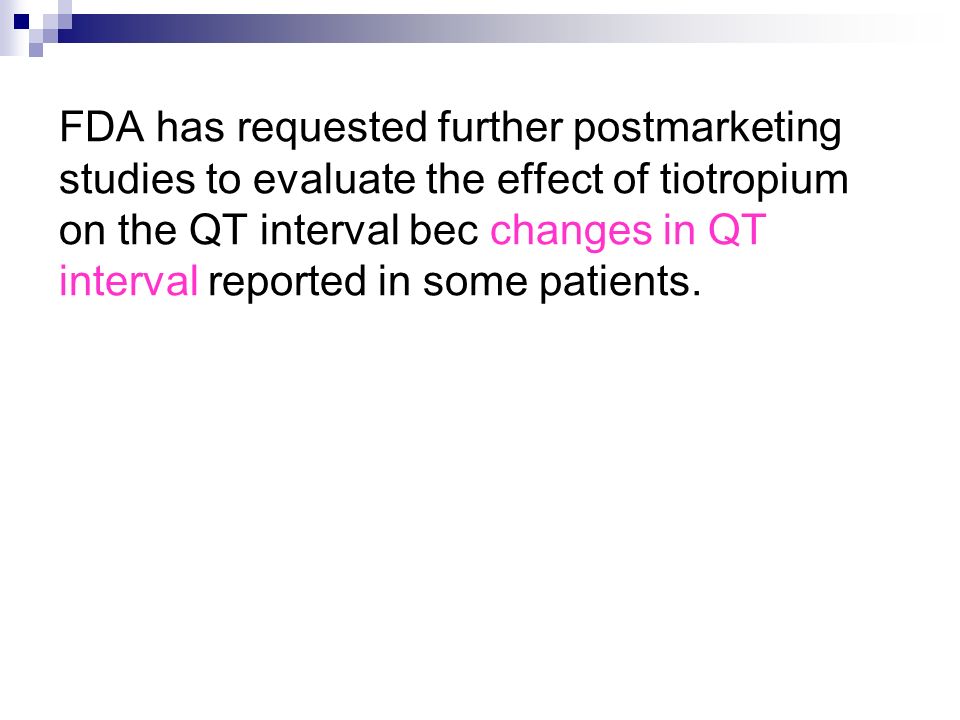 FDA has requested further postmarketing studies to evaluate the effect of tiotropium on the QT interval bec changes in QT interval reported in some patients.